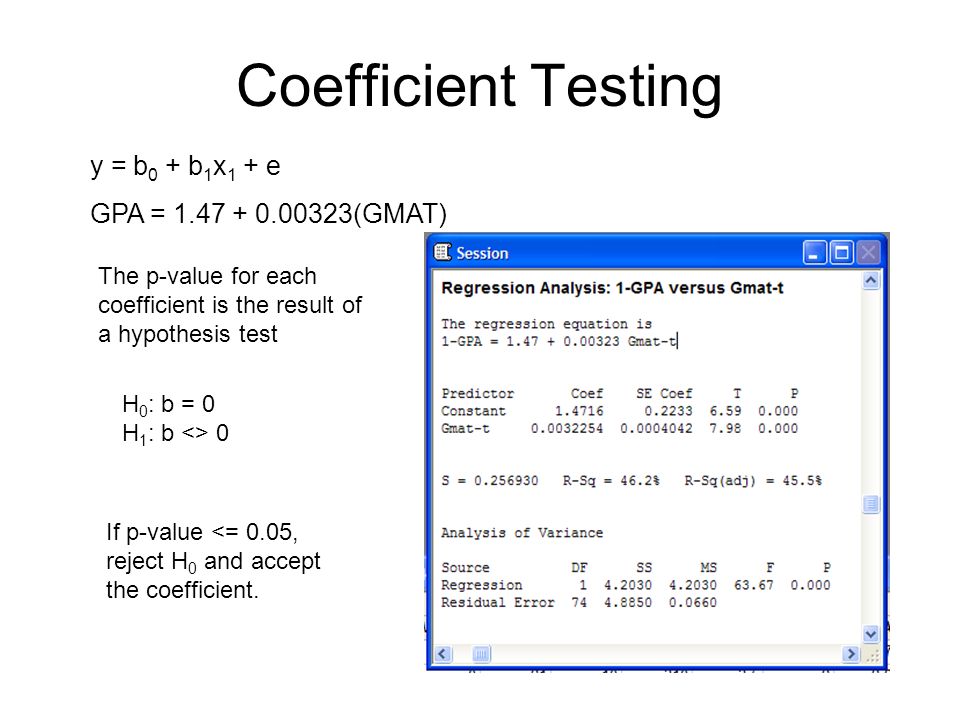 Coefficient Testing

$y = b_0 + b_1x_1 + e$

GPA = 1.47 + 0.00323(GMAT)

The p-value for each coefficient is the result of a hypothesis test

$H_0$: b = 0
$H_1$: b <> 0

If p-value <= 0.05, reject $H_0$ and accept the coefficient.

Session

Regression Analysis: 1-GPA versus Gmat-t

The regression equation is
1-GPA = 1.47 + 0.00323 Gmat-t

| Predictor | Coef | SE Coef | T | P |
|---|---|---|---|---|
| Constant | 1.4716 | 0.2233 | 6.59 | 0.000 |
| Gmat-t | 0.0032254 | 0.0004042 | 7.98 | 0.000 |

S = 0.256930 R-Sq = 46.2% R-Sq(adj) = 45.5%

Analysis of Variance

| Source | DF | SS | MS | F | P |
|---|---|---|---|---|---|
| Regression | 1 | 4.2030 | 4.2030 | 63.67 | 0.000 |
| Residual Error | 74 | 4.8850 | 0.0660 | | |